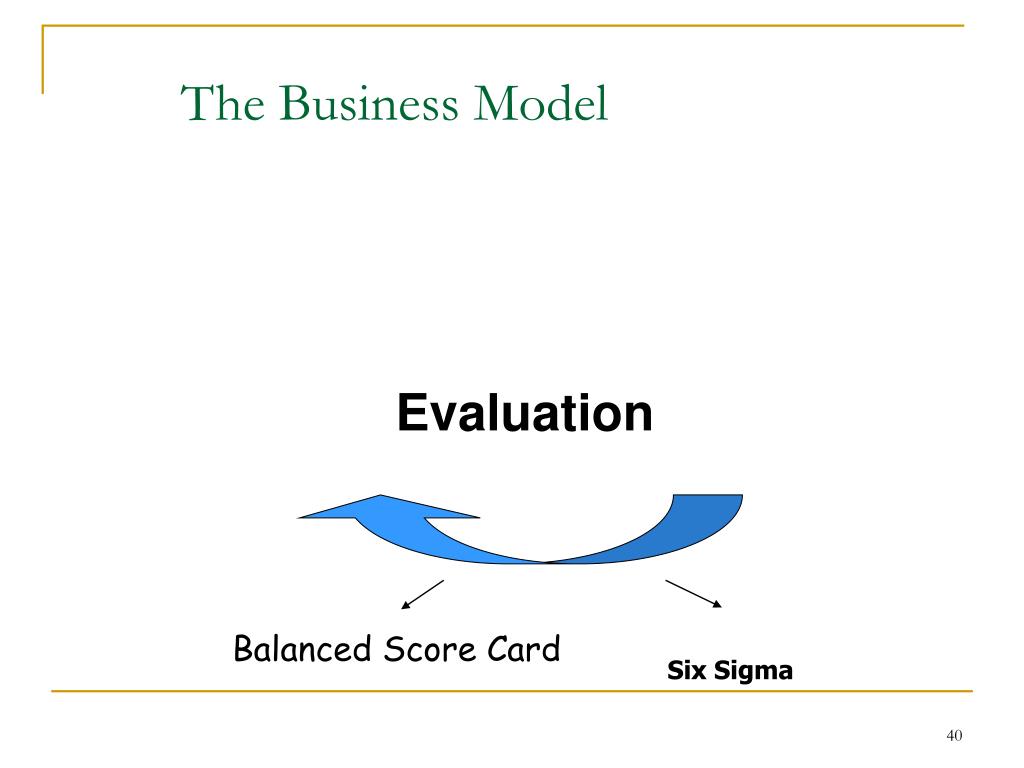 The Business Model

Evaluation

Balanced Score Card

Six Sigma

40